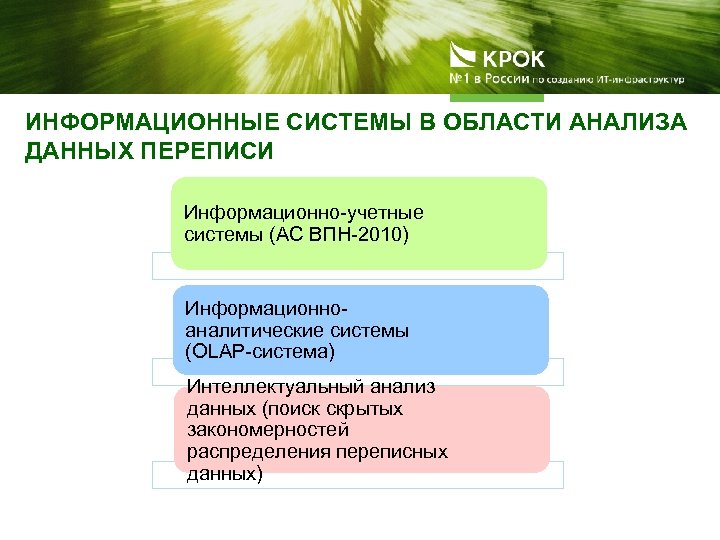 КРОК
№1 в России по созданию ИТ-инфраструктур

ИНФОРМАЦИОННЫЕ СИСТЕМЫ В ОБЛАСТИ АНАЛИЗА ДАННЫХ ПЕРЕПИСИ

Информационно-учетные системы (АС ВПН-2010)

Информационно-аналитические системы (OLAP-система)

Интеллектуальный анализ данных (поиск скрытых закономерностей распределения переписных данных)